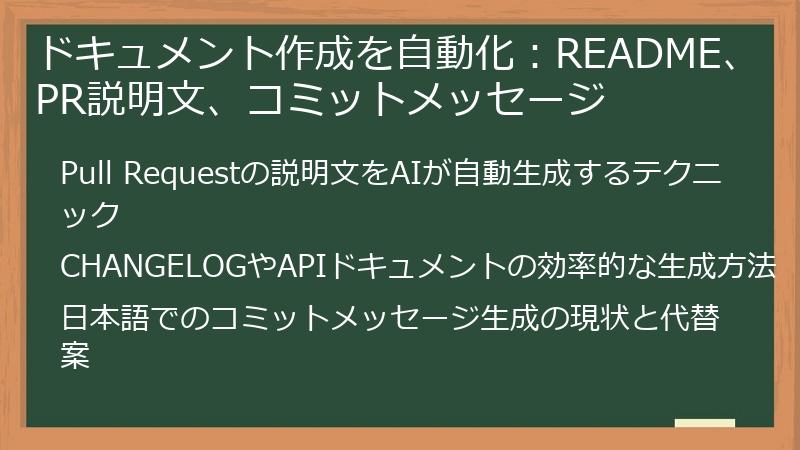 ドキュメント作成を自動化：README、PR説明文、コミットメッセージ

Pull Requestの説明文をAIが自動生成するテクニック

CHANGELOGやAPIドキュメントの効率的な生成方法

日本語でのコミットメッセージ生成の現状と代替案